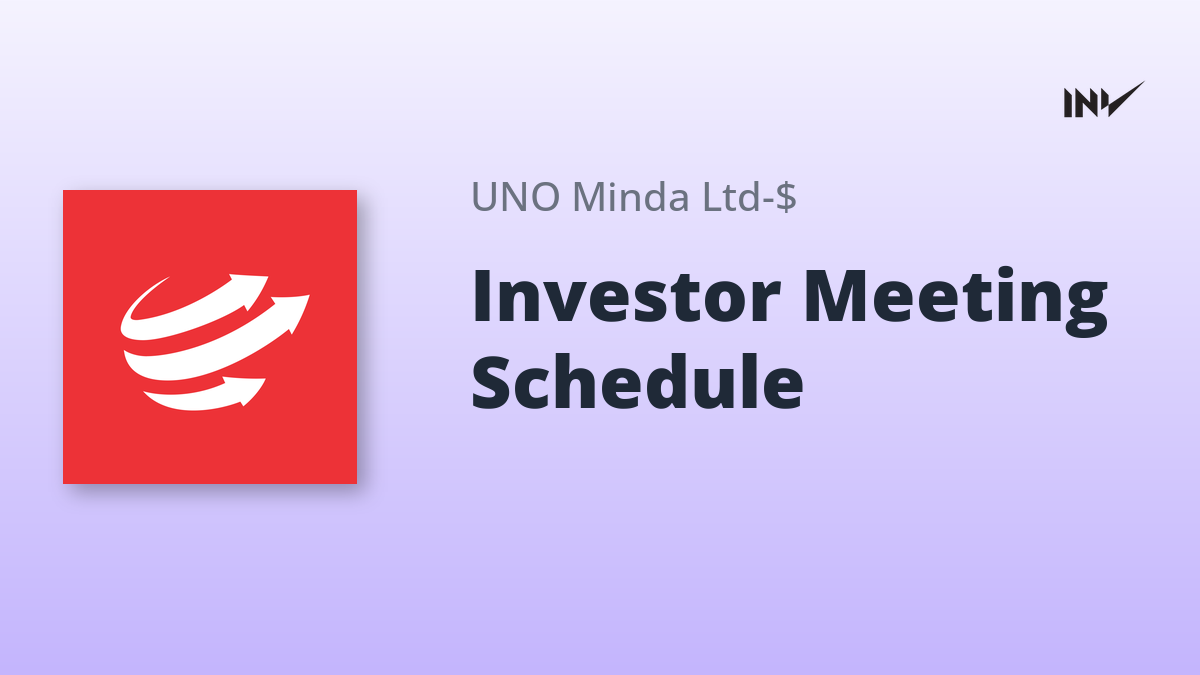 INV

UNO Minda Ltd-$

Investor Meeting Schedule